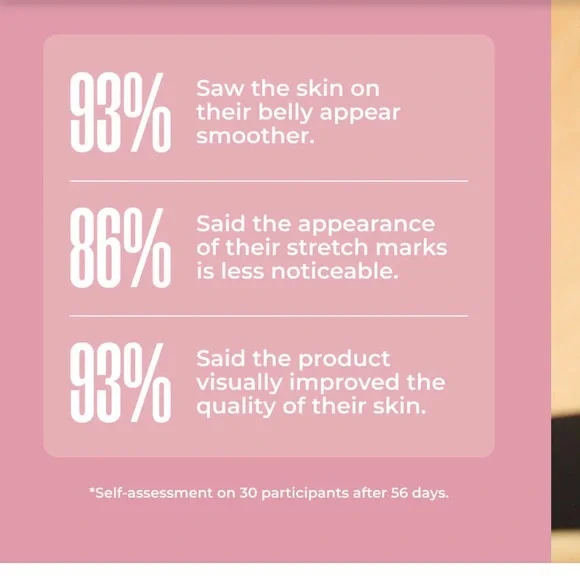 93% Saw the skin on their belly appear smoother.

86% Said the appearance of their stretch marks is less noticeable.

93% Said the product visually improved the quality of their skin.

*Self-assessment on 30 participants after 56 days.